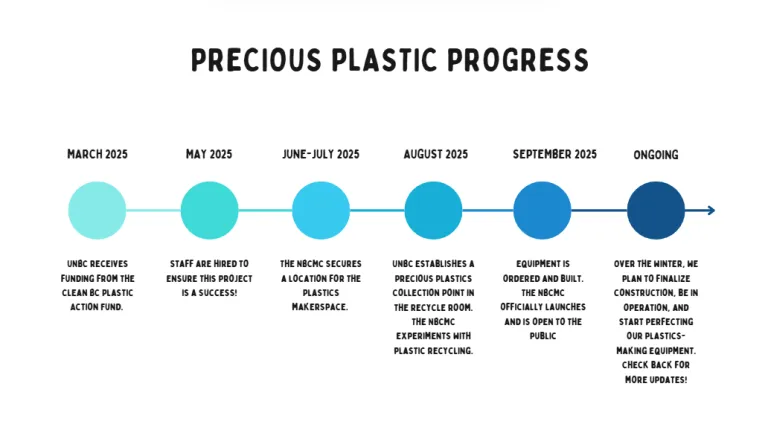 PRECIOUS PLASTIC PROGRESS

MARCH 2025

UNBC RECEIVES FUNDING FROM THE CLEAN BC PLASTIC ACTION FUND.

MAY 2025

STAFF ARE HIRED TO ENSURE THIS PROJECT IS A SUCCESS!

JUNE-JULY 2025

THE NBCMC SECURES A LOCATION FOR THE PLASTICS MAKERSPACE.

AUGUST 2025

UNBC ESTABLISHES A PRECIOUS PLASTICS COLLECTION POINT IN THE RECYCLE ROOM. THE NBCMC EXPERIMENTS WITH PLASTIC RECYCLING.

SEPTEMBER 2025

EQUIPMENT IS ORDERED AND BUILT. THE NBCMC OFFICIALLY LAUNCHES AND IS OPEN TO THE PUBLIC

ONGOING

OVER THE WINTER, WE PLAN TO FINALIZE CONSTRUCTION, BE IN OPERATION, AND START PERFECTING OUR PLASTICS-MAKING EQUIPMENT. CHECK BACK FOR MORE UPDATES!